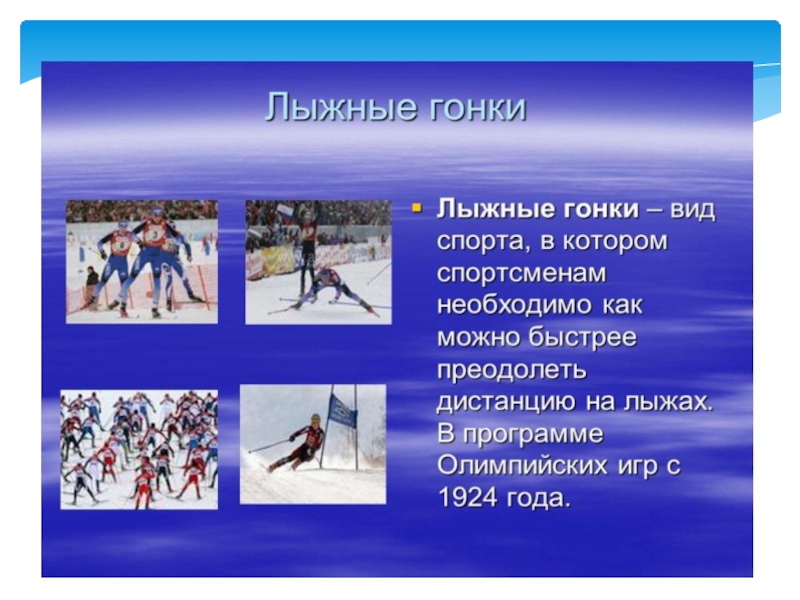 Лыжные гонки

Лыжные гонки – вид спорта, в котором спортсменам необходимо как можно быстрее преодолеть дистанцию на лыжах. В программе Олимпийских игр с 1924 года.